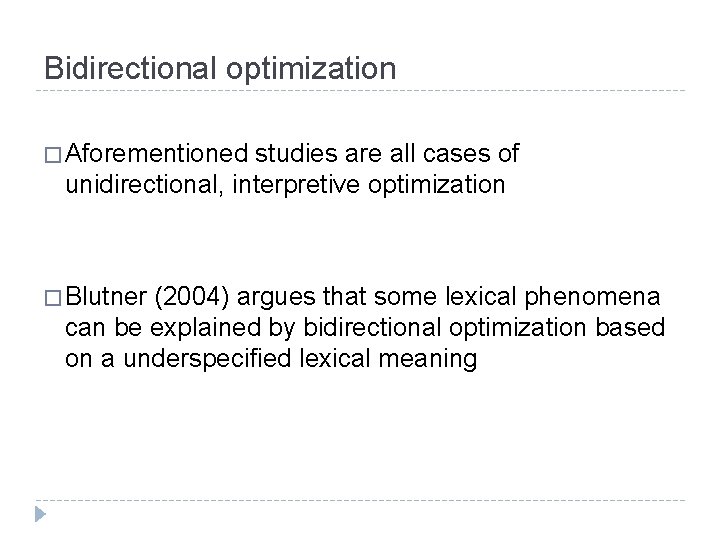 Bidirectional optimization

□ Aforementioned studies are all cases of unidirectional, interpretive optimization

□ Blutner (2004) argues that some lexical phenomena can be explained by bidirectional optimization based on a underspecified lexical meaning